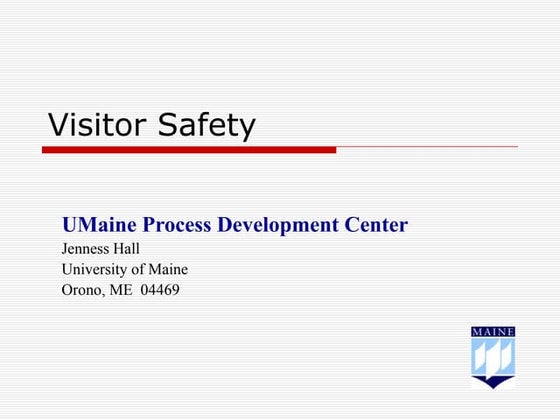 Visitor Safety

UMaine Process Development Center
Jenness Hall
University of Maine
Orono, ME 04469

MAINE